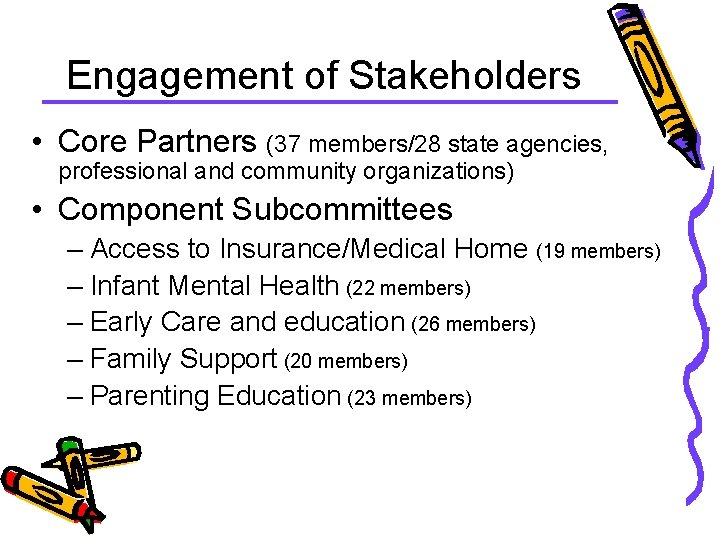 Engagement of Stakeholders

• Core Partners (37 members/28 state agencies, professional and community organizations)

• Component Subcommittees

– Access to Insurance/Medical Home (19 members)

– Infant Mental Health (22 members)

– Early Care and education (26 members)

– Family Support (20 members)

– Parenting Education (23 members)